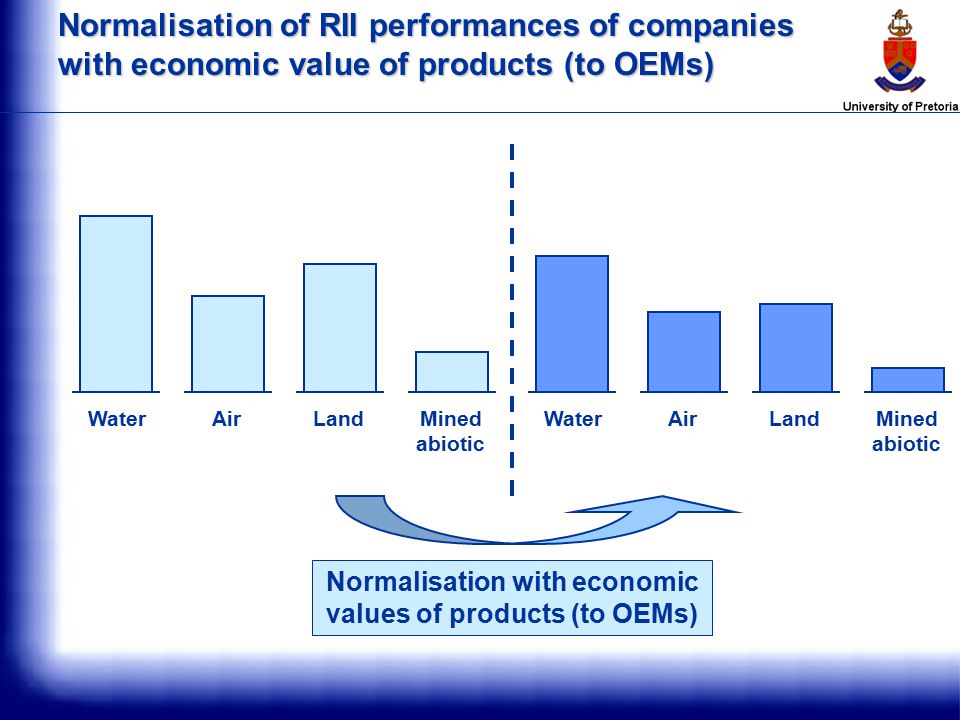 Normalisation of RII performances of companies with economic value of products (to OEMs)

University of Pretoria

Water

Air

Land

Mined abiotic

Water

Air

Land

Mined abiotic

Normalisation with economic values of products (to OEMs)